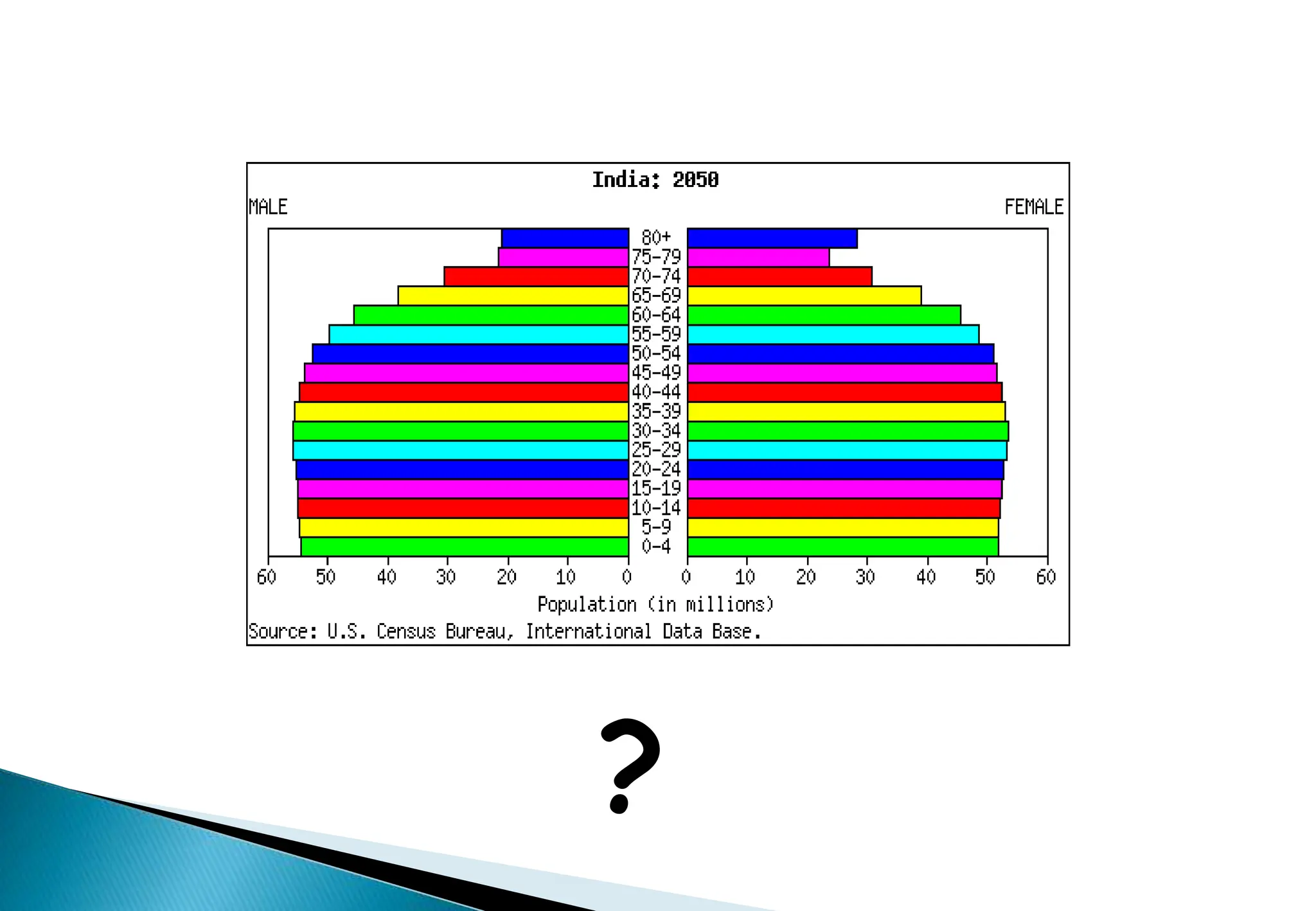 India: 2050

MALE

FEMALE

80+
75-79
70-74
65-69
60-64
55-59
50-54
45-49
40-44
35-39
30-34
25-29
20-24
15-19
10-14
5-9
0-4

60 50 40 30 20 10 0

0 10 20 30 40 50 60

Population (in millions)

Source: U.S. Census Bureau, International Data Base.

?